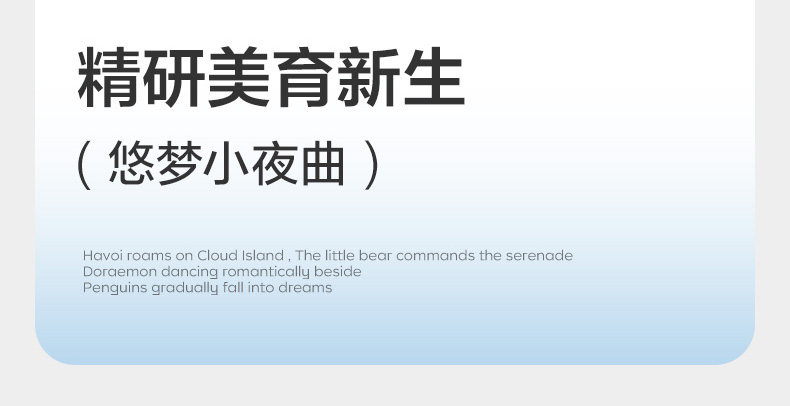 精研美育新生

( 悠梦小夜曲 )

Havoi roams on Cloud Island , The little bear commands the serenade
Doraemon dancing romantically beside
Penguins gradually fall into dreams